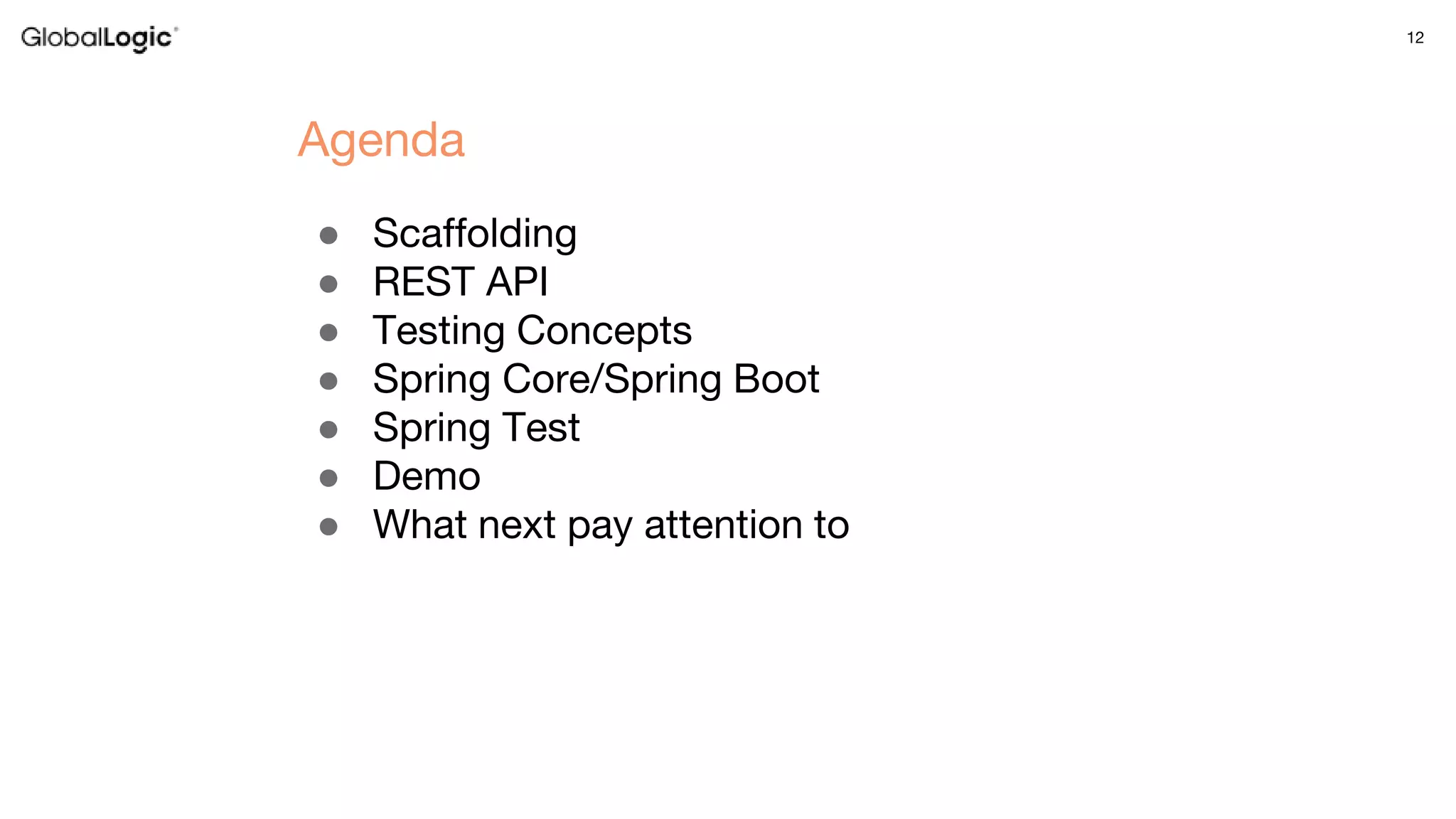 GlobalLogic®

12

Agenda

- Scaffolding
- REST API
- Testing Concepts
- Spring Core/Spring Boot
- Spring Test
- Demo
- What next pay attention to